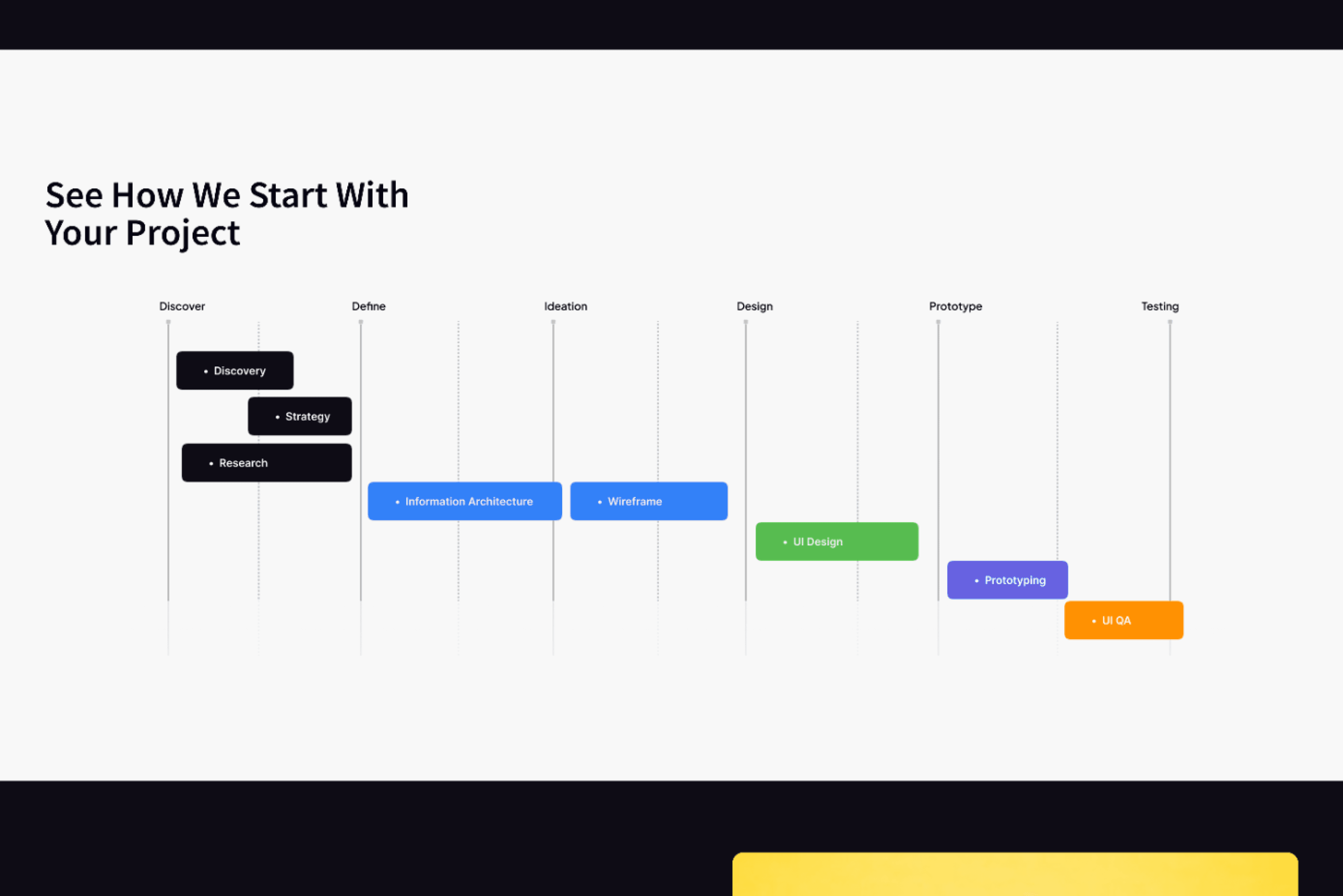 See How We Start With Your Project

Discover

Define

Ideation

Design

Prototype

Testing

• Discovery

• Strategy

• Research

• Information Architecture

• Wireframe

• UI Design

• Prototyping

• UI QA